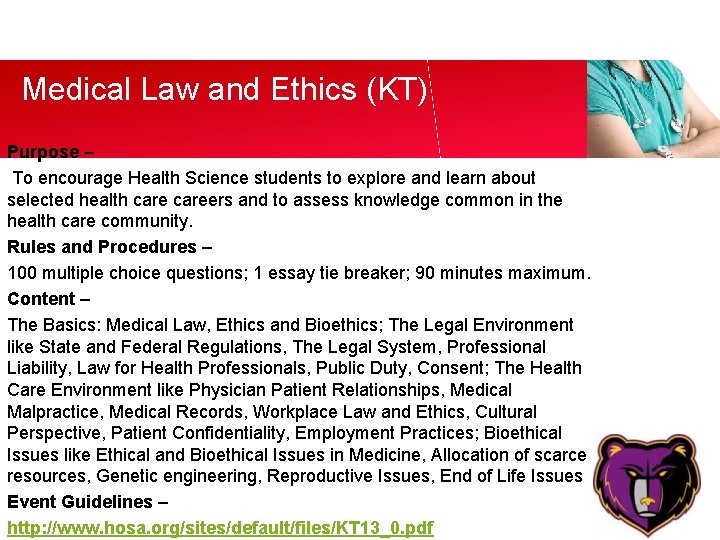 Medical Law and Ethics (KT)

Purpose –

To encourage Health Science students to explore and learn about selected health care careers and to assess knowledge common in the health care community.

Rules and Procedures –

100 multiple choice questions; 1 essay tie breaker; 90 minutes maximum.

Content –

The Basics: Medical Law, Ethics and Bioethics; The Legal Environment like State and Federal Regulations, The Legal System, Professional Liability, Law for Health Professionals, Public Duty, Consent; The Health Care Environment like Physician Patient Relationships, Medical Malpractice, Medical Records, Workplace Law and Ethics, Cultural Perspective, Patient Confidentiality, Employment Practices; Bioethical Issues like Ethical and Bioethical Issues in Medicine, Allocation of scarce resources, Genetic engineering, Reproductive Issues, End of Life Issues

Event Guidelines –

http://www.hosa.org/sites/default/files/KT13_0.pdf